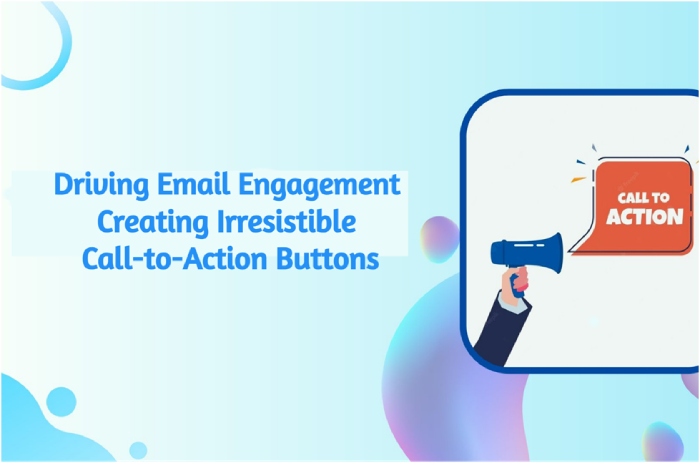 Driving Email Engagement
Creating Irresistible
Call-to-Action Buttons

CALL TO
ACTION